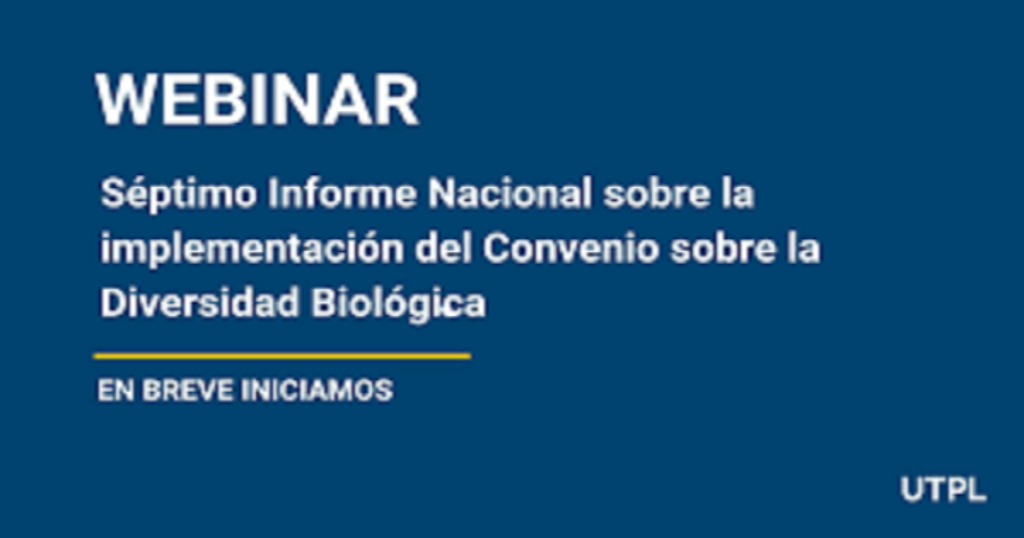 WEBINAR

Séptimo Informe Nacional sobre la implementación del Convenio sobre la Diversidad Biológica

EN BREVE INICIAMOS

UTPL